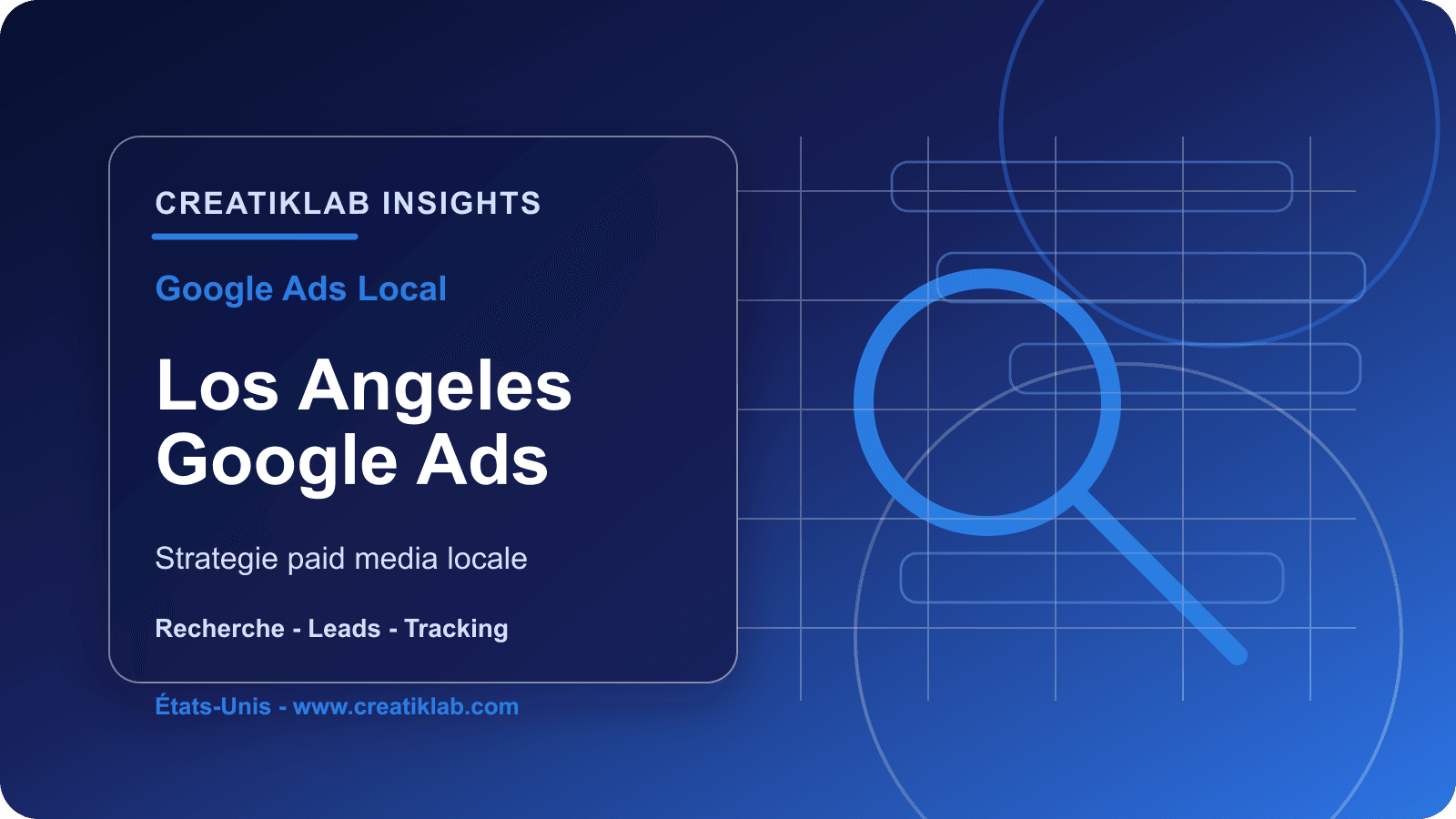 CREATIKLAB INSIGHTS

Google Ads Local

Los Angeles
Google Ads

Strategie paid media locale

Recherche - Leads - Tracking

États-Unis - www.creatiklab.com